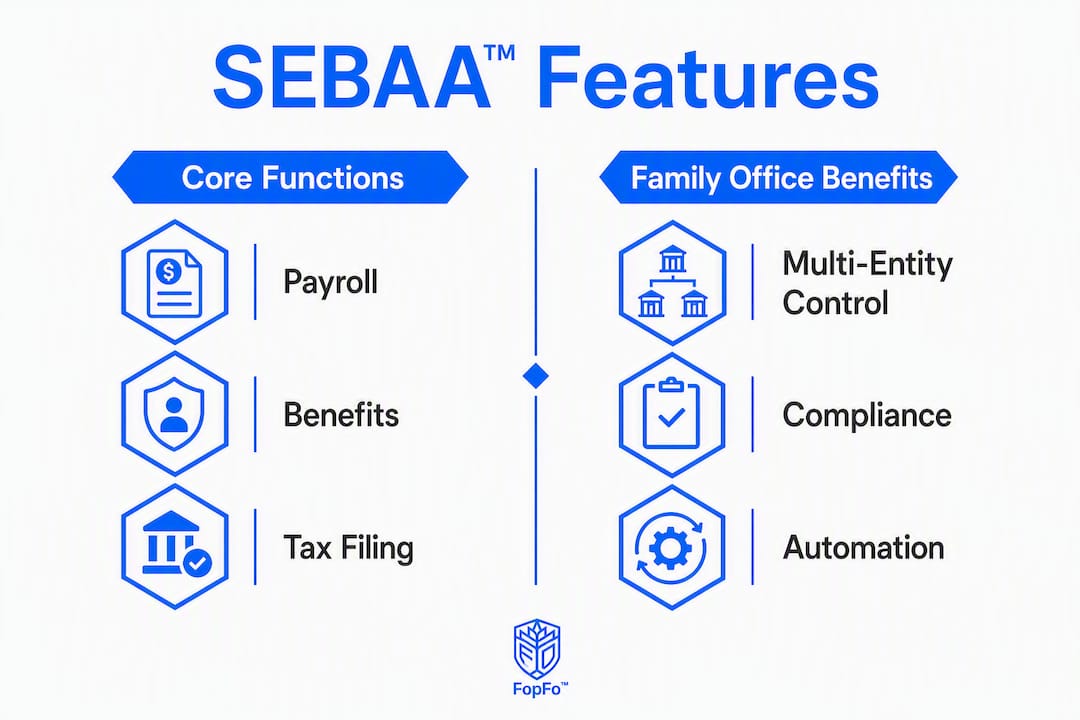 SEBAA™ Features

Core Functions

Payroll

Benefits

Tax Filing

Family Office Benefits

Multi-Entity Control

Compliance

Automation

FopFo™